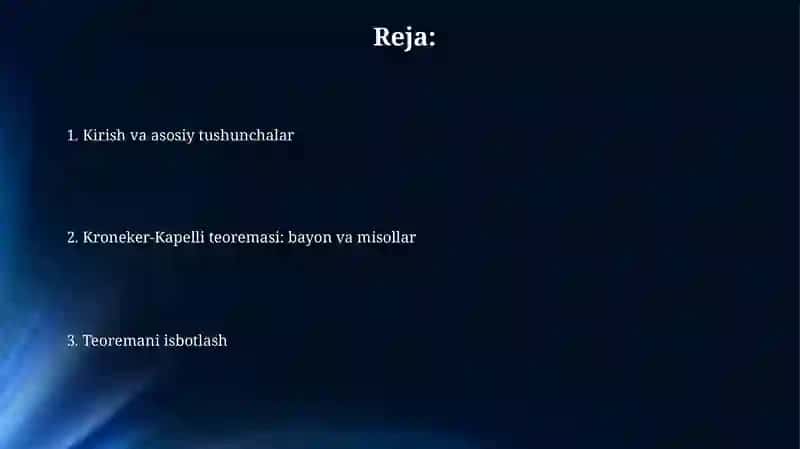 Reja:

1. Kirish va asosiy tushunchalar

2. Kroneker-Kapelli teoremasi: bayon va misollar

3. Teoremani isbotlash